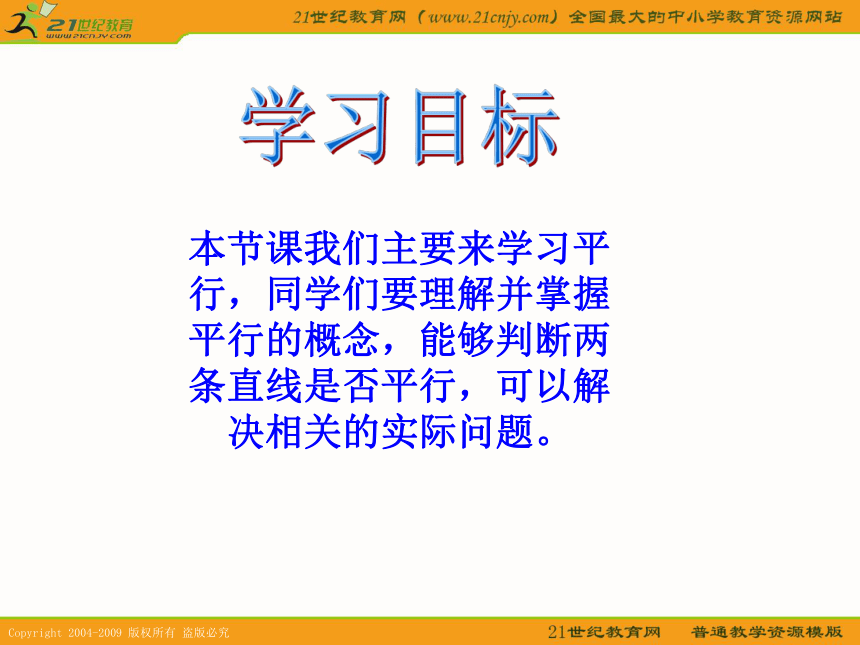 21世纪教育
www.21cnjy.com

21世纪教育网（www.21cnjy.com）全国最大的中小学教育资源网站

学习目标

本节课我们主要来学习平行，同学们要理解并掌握平行的概念，能够判断两条直线是否平行，可以解决相关的实际问题。

Copyright 2004-2009 版权所有 盗版必究

21世纪教育网 普通教学资源模版